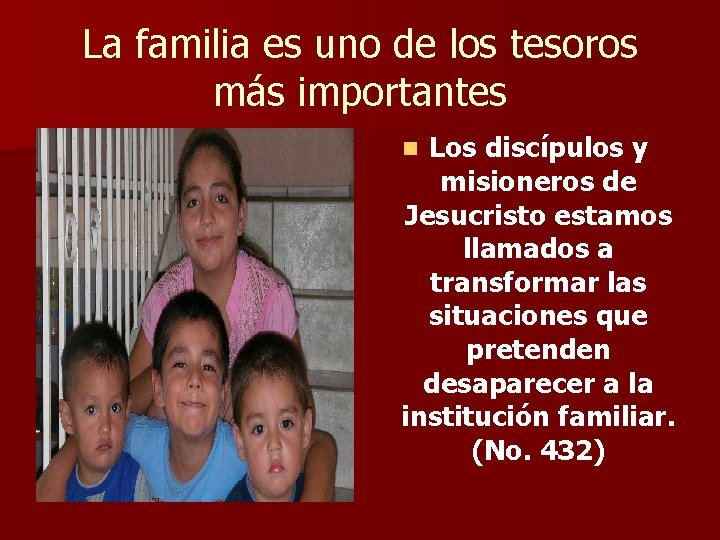 La familia es uno de los tesoros más importantes

Los discípulos y misioneros de Jesucristo estamos llamados a transformar las situaciones que pretenden desaparecer a la institución familiar. (No. 432)